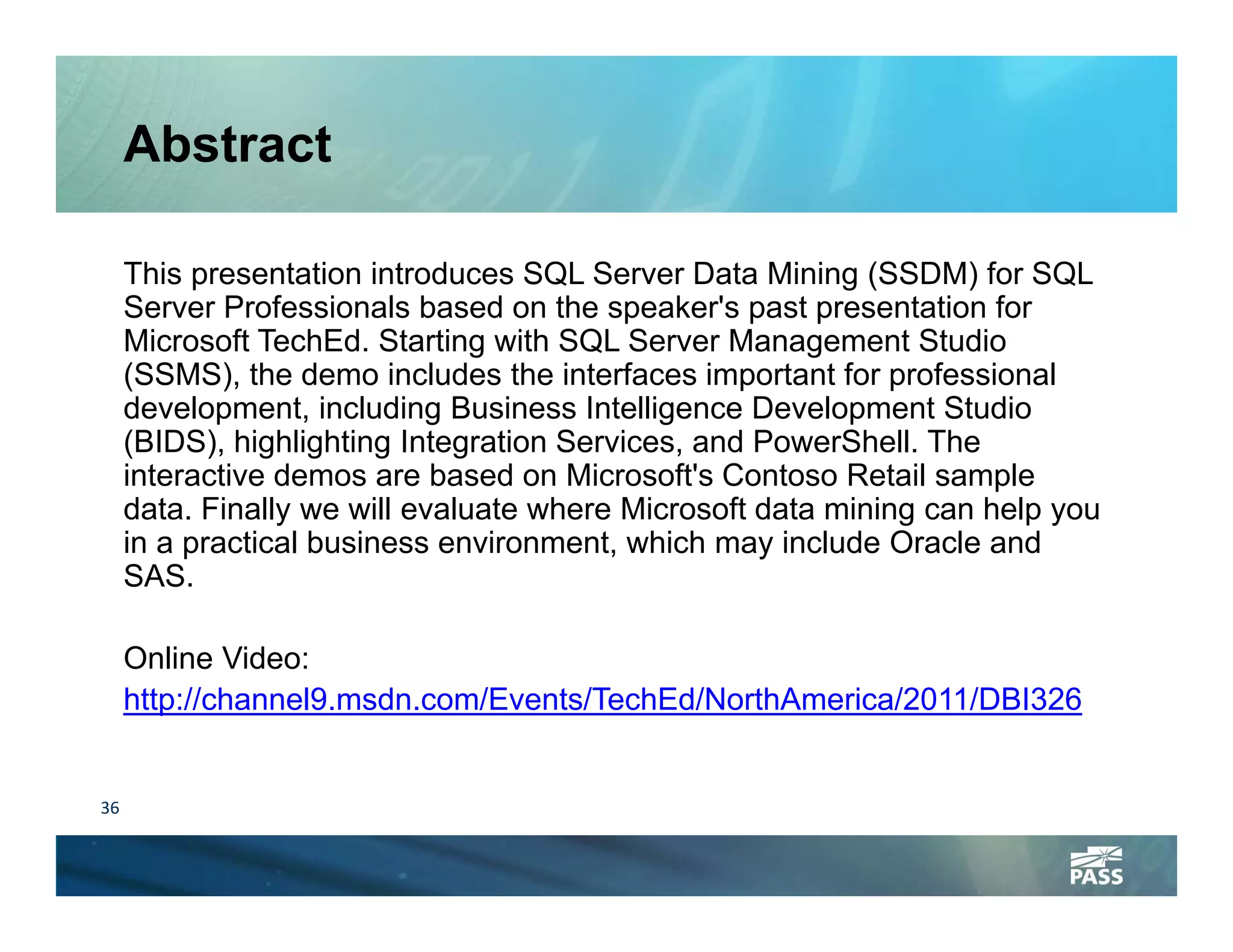 Abstract

This presentation introduces SQL Server Data Mining (SSDM) for SQL Server Professionals based on the speaker's past presentation for Microsoft TechEd. Starting with SQL Server Management Studio (SSMS), the demo includes the interfaces important for professional development, including Business Intelligence Development Studio (BIDS), highlighting Integration Services, and PowerShell. The interactive demos are based on Microsoft's Contoso Retail sample data. Finally we will evaluate where Microsoft data mining can help you in a practical business environment, which may include Oracle and SAS.

Online Video:
http://channel9.msdn.com/Events/TechEd/NorthAmerica/2011/DBI326

36

PASS